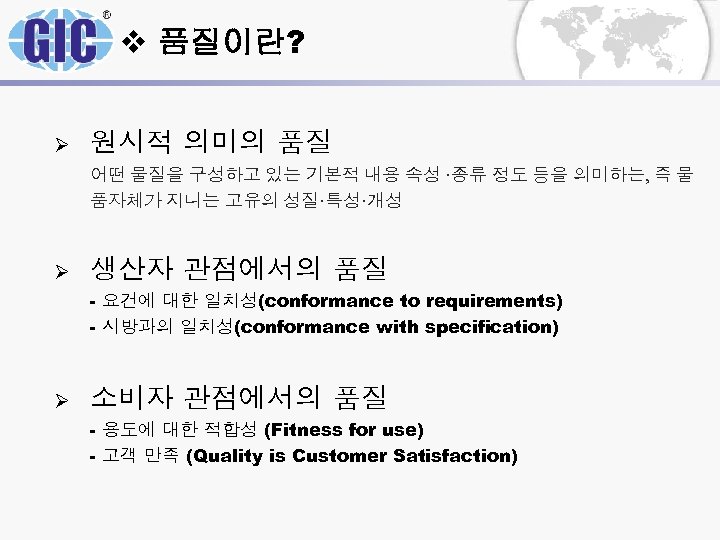 GIC®

❖ 품질이란?

➢ 원시적 의미의 품질

어떤 물질을 구성하고 있는 기본적 내용 속성 ·종류 정도 등을 의미하는, 즉 물품자체가 지니는 고유의 성질·특성·개성

➢ 생산자 관점에서의 품질

- 요건에 대한 일치성(conformance to requirements)
- 시방과의 일치성(conformance with specification)

➢ 소비자 관점에서의 품질

- 용도에 대한 적합성 (Fitness for use)
- 고객 만족 (Quality is Customer Satisfaction)